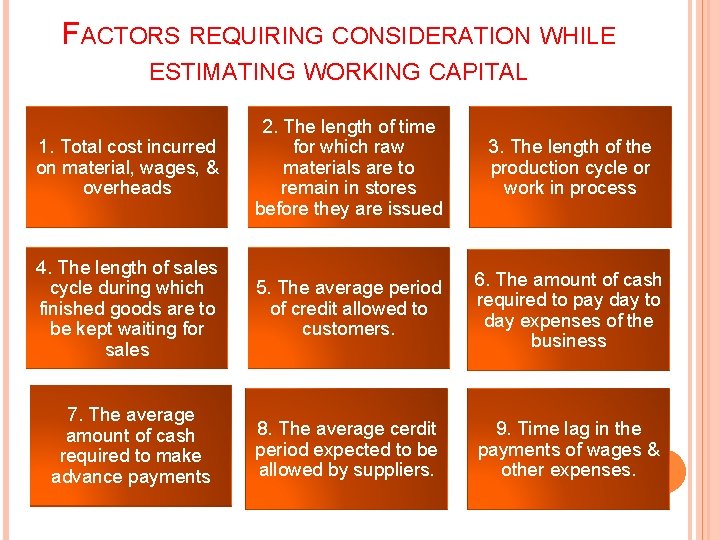 FACTORS REQUIRING CONSIDERATION WHILE ESTIMATING WORKING CAPITAL

1. Total cost incurred on material, wages, & overheads

2. The length of time for which raw materials are to remain in stores before they are issued

3. The length of the production cycle or work in process

4. The length of sales cycle during which finished goods are to be kept waiting for sales

5. The average period of credit allowed to customers.

6. The amount of cash required to pay day to day expenses of the business

7. The average amount of cash required to make advance payments

8. The average cerdit period expected to be allowed by suppliers.

9. Time lag in the payments of wages & other expenses.